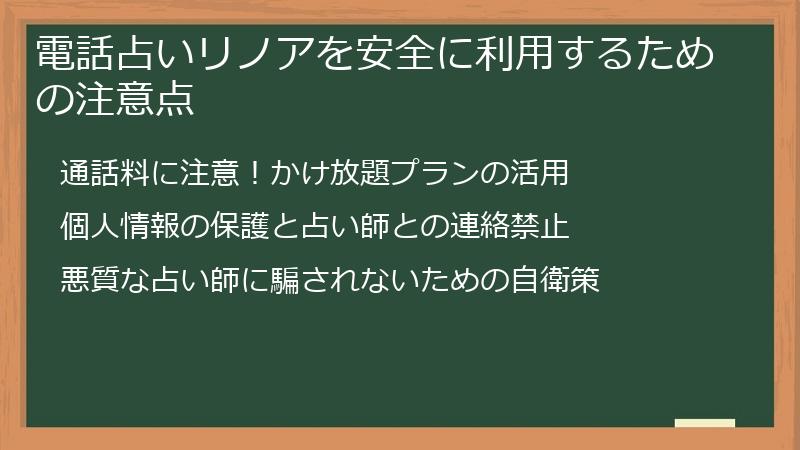 電話占いリノアを安全に利用するための注意点

通話料に注意！かけ放題プランの活用

個人情報の保護と占い師との連絡禁止

悪質な占い師に騙されないための自衛策